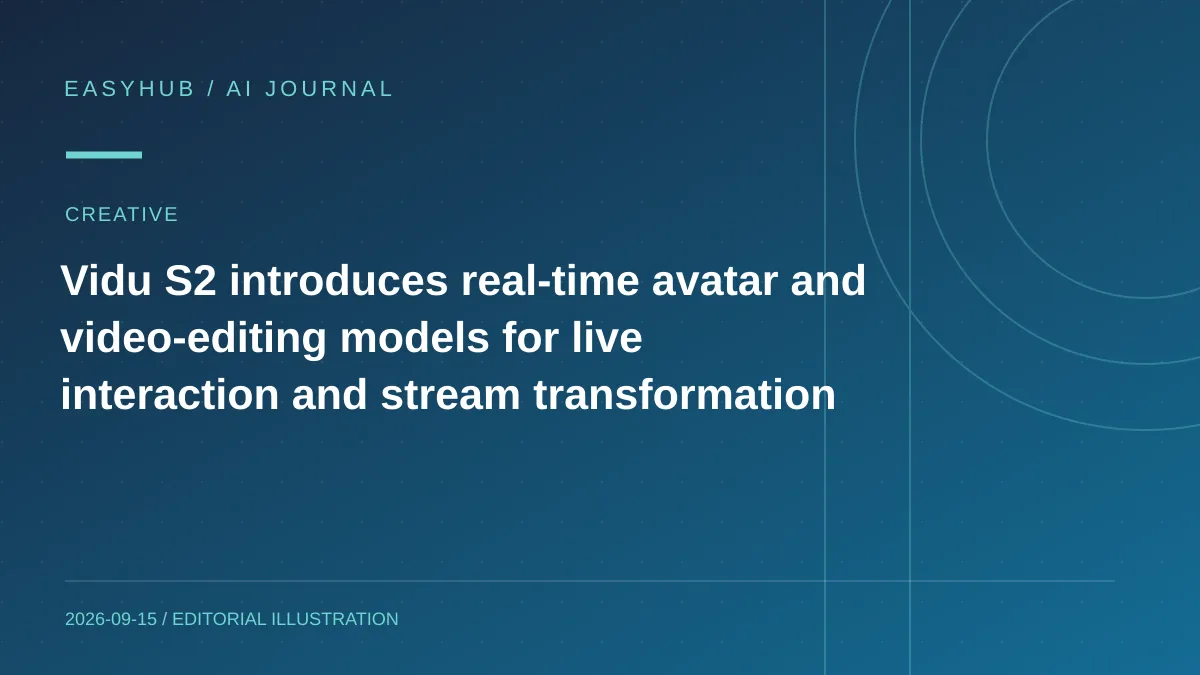 EASYHUB / AI JOURNAL

CREATIVE

Vidu S2 introduces real-time avatar and video-editing models for live interaction and stream transformation

2026-09-15 / EDITORIAL ILLUSTRATION